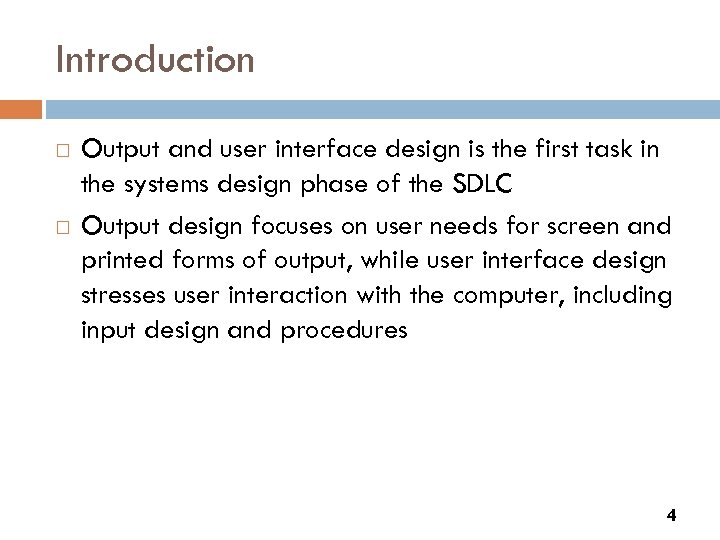 Introduction

□ Output and user interface design is the first task in the systems design phase of the SDLC

□ Output design focuses on user needs for screen and printed forms of output, while user interface design stresses user interaction with the computer, including input design and procedures

4